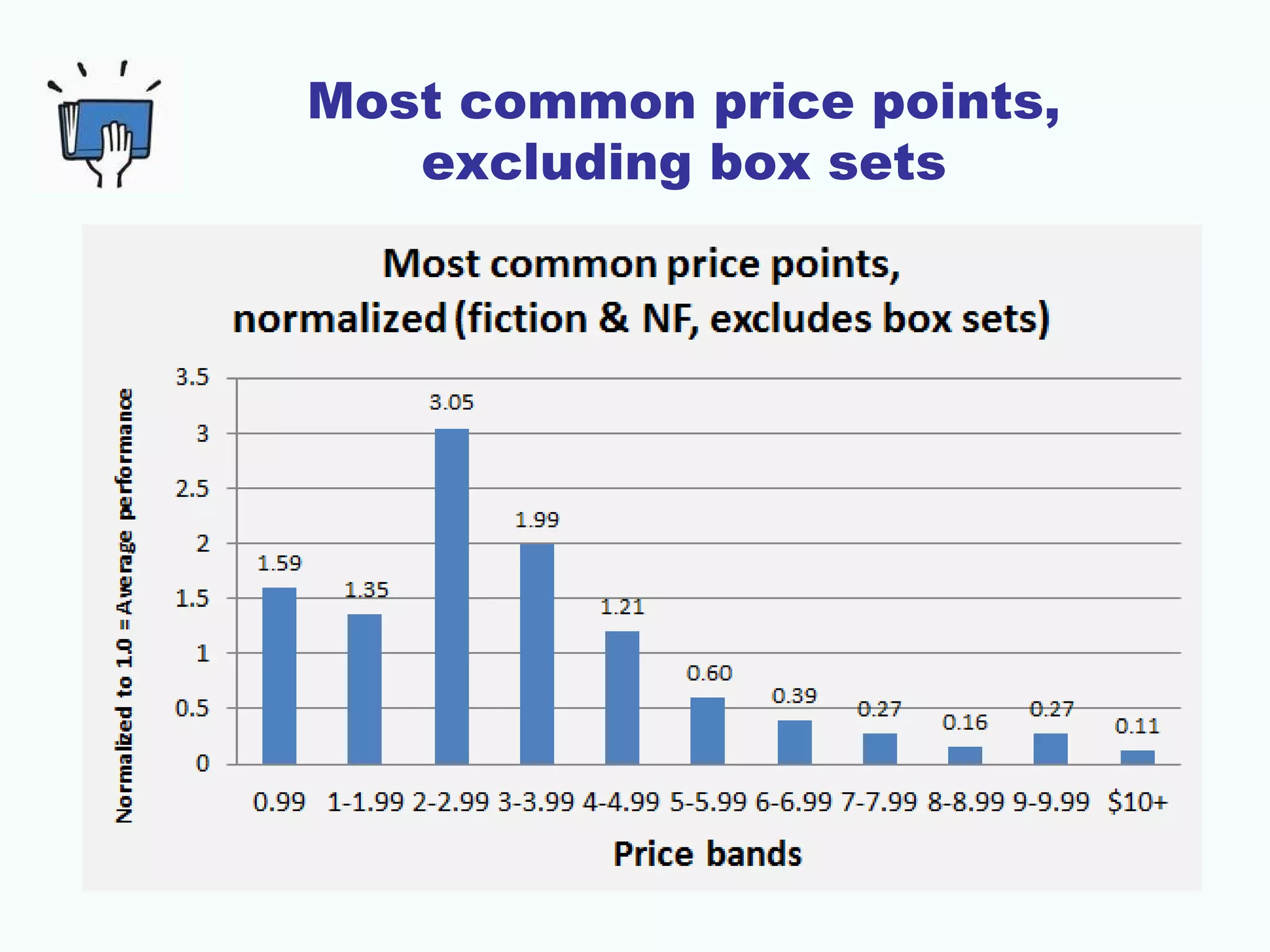 Most common price points, excluding box sets

Most common price points, normalized (fiction & NF, excludes box sets)

Normalized to 1.0 = Average performance

3.5
3
2.5
2
1.5
1
0.5
0

1.59
1.35
3.05
1.99
1.21
0.60
0.39
0.27
0.16
0.27
0.11

0.99 1-1.99 2-2.99 3-3.99 4-4.99 5-5.99 6-6.99 7-7.99 8-8.99 9-9.99 $10+

Price bands